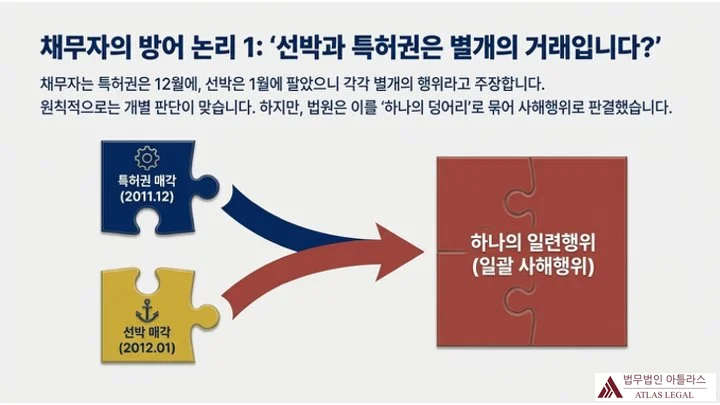 채무자의 방어 논리 1: '선박과 특허권은 별개의 거래입니다?'

채무자는 특허권은 12월에, 선박은 1월에 팔았으니 각각 별개의 행위라고 주장합니다. 원칙적으로는 개별 판단이 맞습니다. 하지만, 법원은 이를 '하나의 덩어리'로 묶어 사해행위로 판결했습니다.

특허권 매각
(2011.12)

선박 매각
(2012.01)

하나의 일련행위
(일괄 사해행위)

법무법인 아틀라스
ATLAS LEGAL